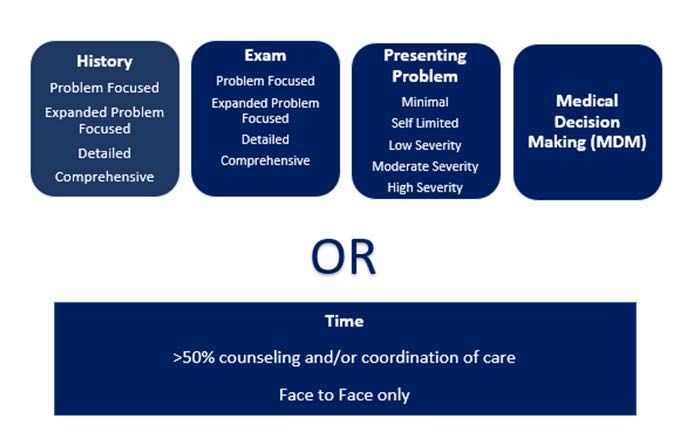 History
Problem Focused
Expanded Problem Focused
Detailed
Comprehensive

Exam
Problem Focused
Expanded Problem Focused
Detailed
Comprehensive

Presenting Problem
Minimal
Self Limited
Low Severity
Moderate Severity
High Severity

Medical Decision Making (MDM)

OR

Time
>50% counseling and/or coordination of care
Face to Face only